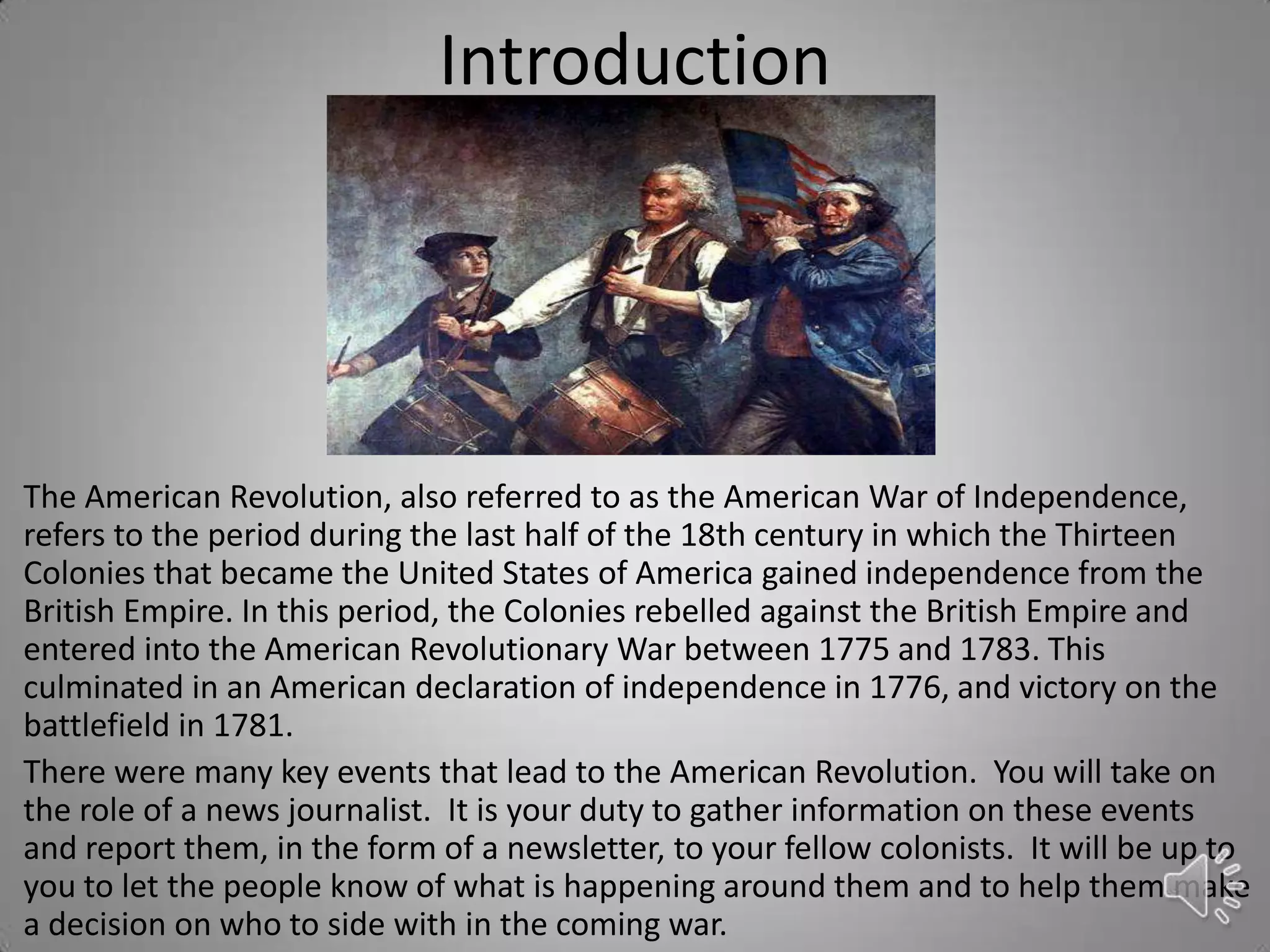 Introduction

The American Revolution, also referred to as the American War of Independence, refers to the period during the last half of the 18th century in which the Thirteen Colonies that became the United States of America gained independence from the British Empire. In this period, the Colonies rebelled against the British Empire and entered into the American Revolutionary War between 1775 and 1783. This culminated in an American declaration of independence in 1776, and victory on the battlefield in 1781.

There were many key events that lead to the American Revolution. You will take on the role of a news journalist. It is your duty to gather information on these events and report them, in the form of a newsletter, to your fellow colonists. It will be up to you to let the people know of what is happening around them and to help them make a decision on who to side with in the coming war.